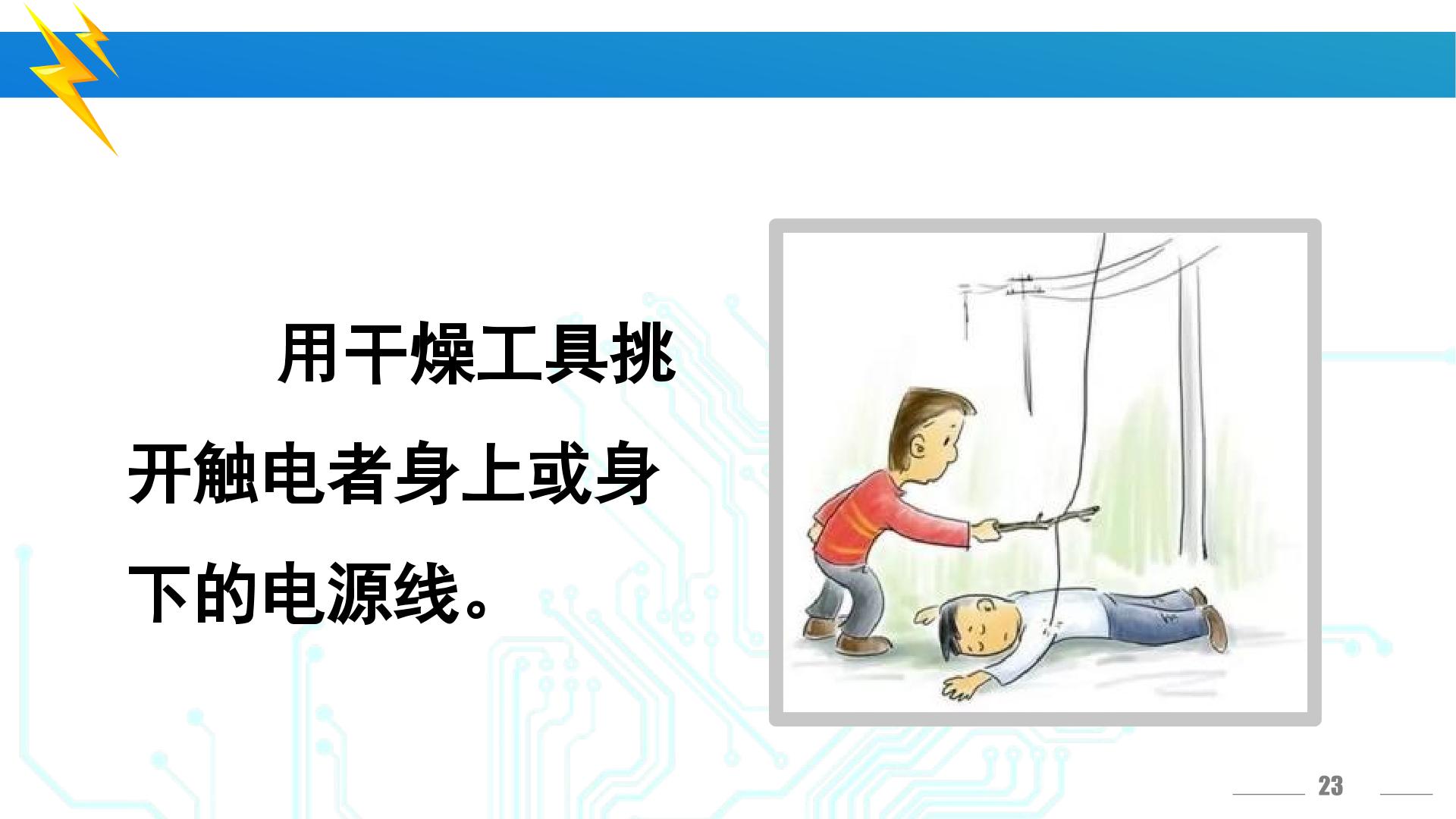 用干燥工具挑开触电者身上或身下的电源线。

23